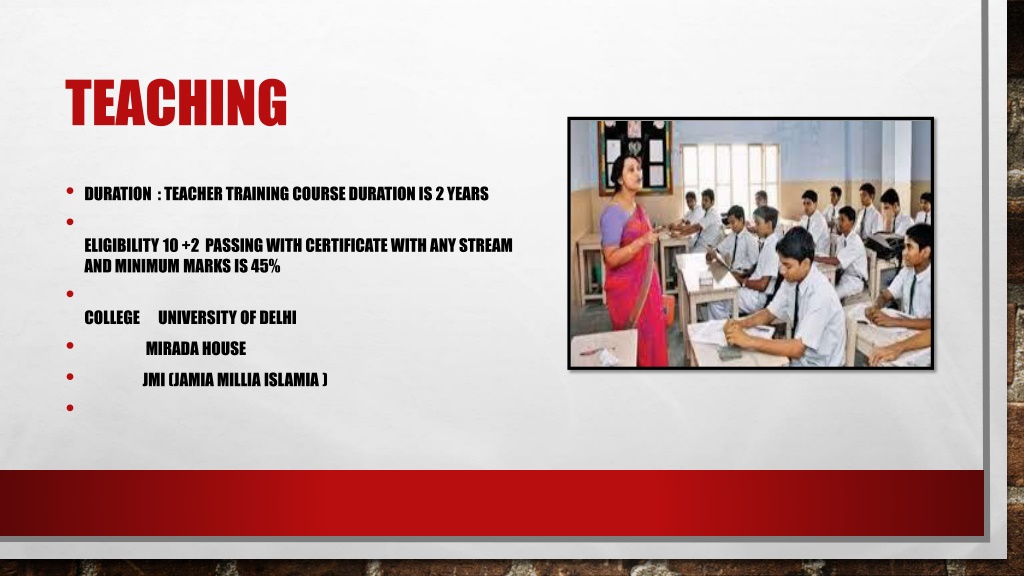 TEACHING

• DURATION : TEACHER TRAINING COURSE DURATION IS 2 YEARS

•

ELIGIBILITY 10 +2 PASSING WITH CERTIFICATE WITH ANY STREAM AND MINIMUM MARKS IS 45%

•

COLLEGE UNIVERSITY OF DELHI

• MIRADA HOUSE

• JMI (JAMIA MILLIA ISLAMIA )

•